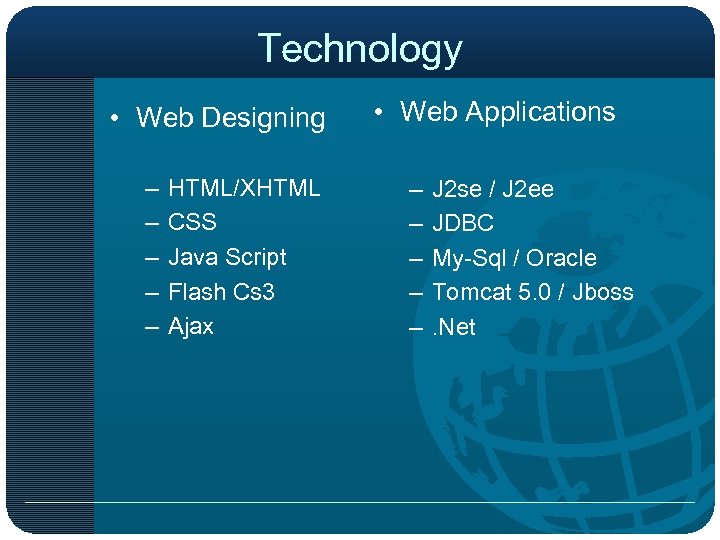 Technology

• Web Designing

– HTML/XHTML
– CSS
– Java Script
– Flash Cs3
– Ajax

• Web Applications

– J2se / J2ee
– JDBC
– My-Sql / Oracle
– Tomcat 5.0 / Jboss
– .Net